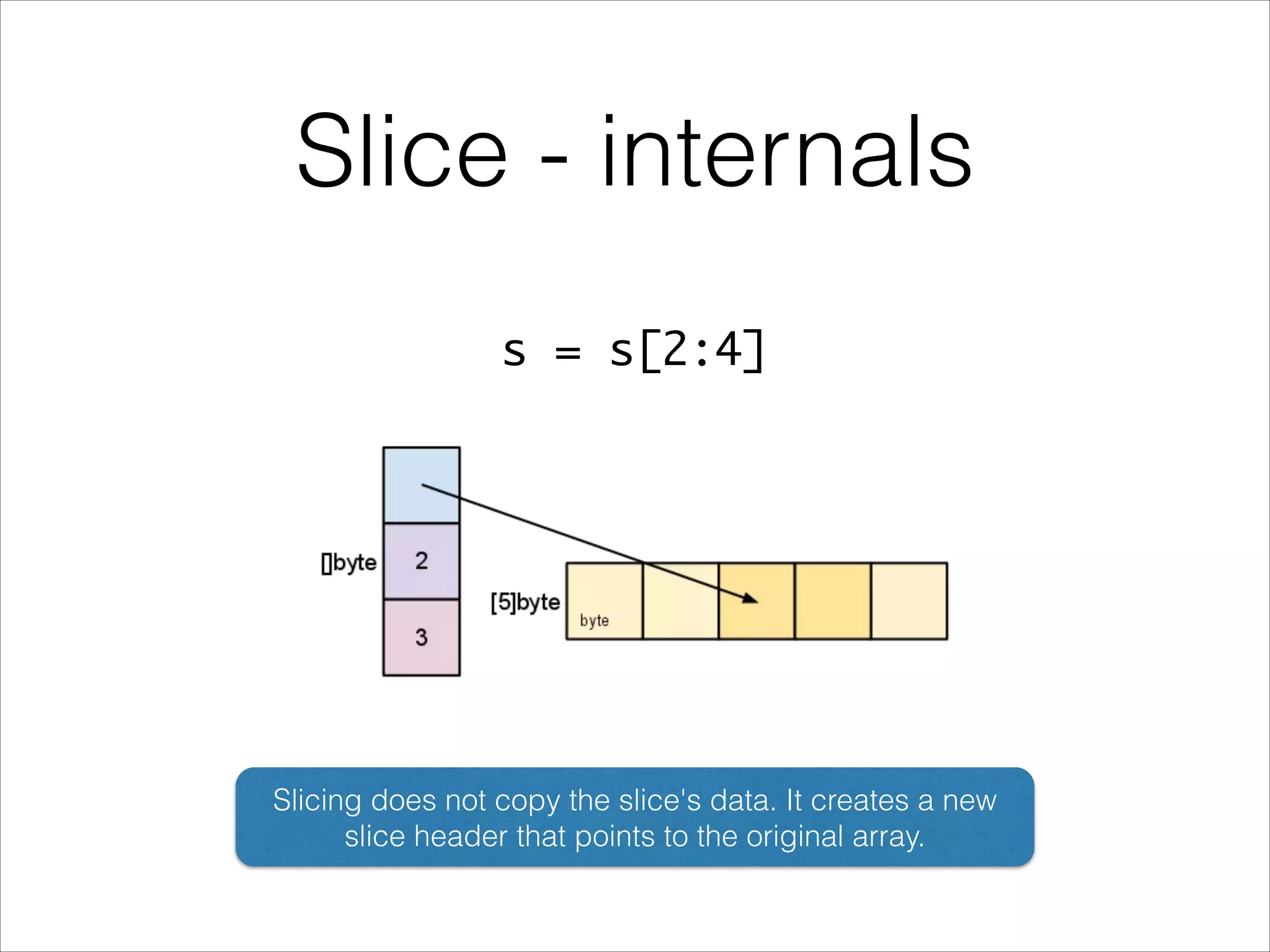 Slice - internals

s = s[2:4]

[]byte

2

3

[5]byte

byte

Slicing does not copy the slice's data. It creates a new slice header that points to the original array.